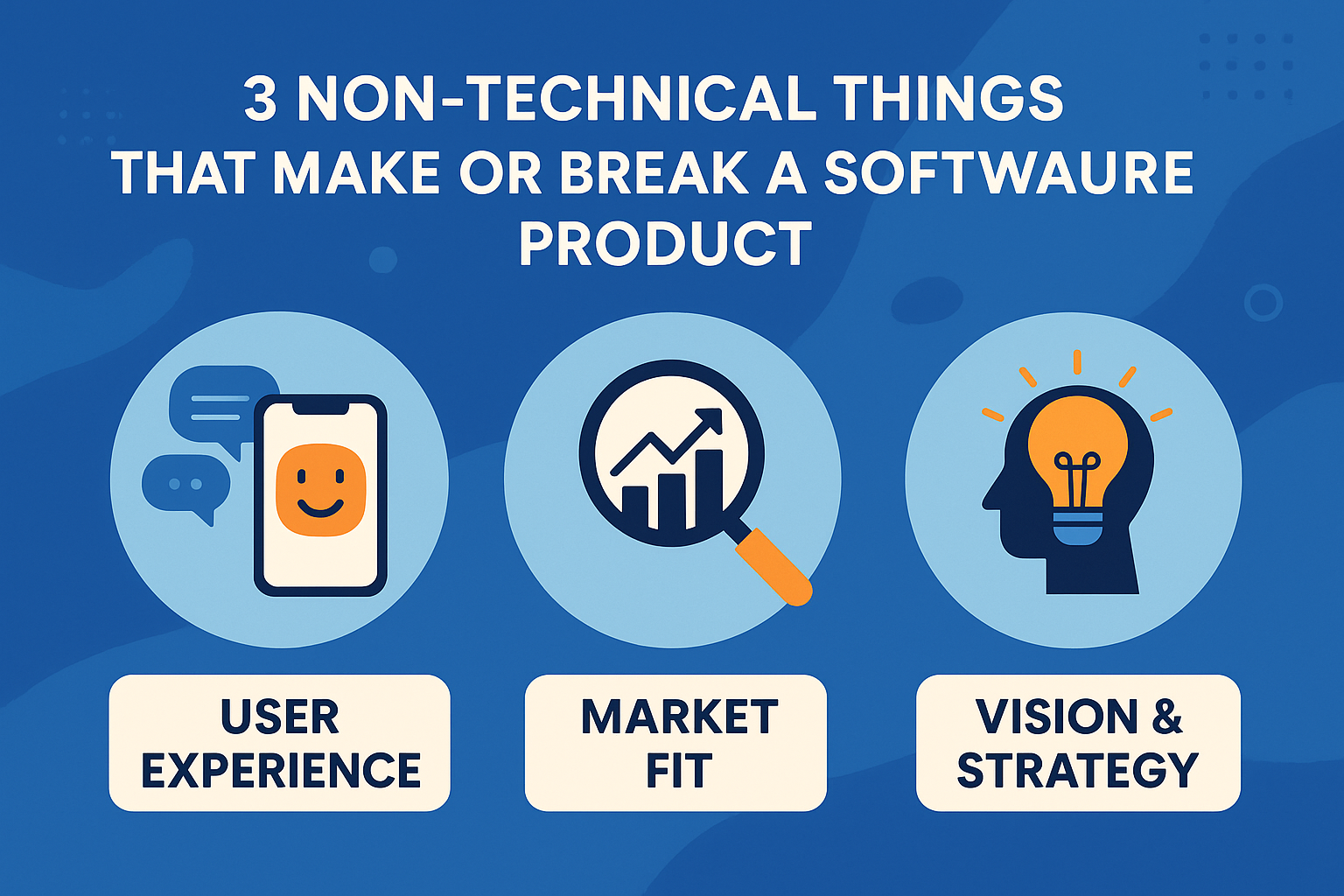 3 NON-TECHNICAL THINGS THAT MAKE OR BREAK A SOFTWAURE PRODUCT

USER EXPERIENCE

MARKET FIT

VISION & STRATEGY